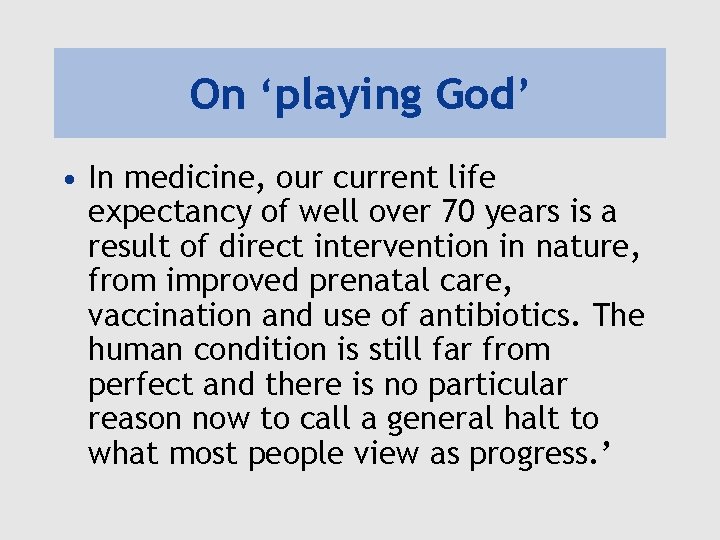 On ‘playing God’

• In medicine, our current life expectancy of well over 70 years is a result of direct intervention in nature, from improved prenatal care, vaccination and use of antibiotics. The human condition is still far from perfect and there is no particular reason now to call a general halt to what most people view as progress.’